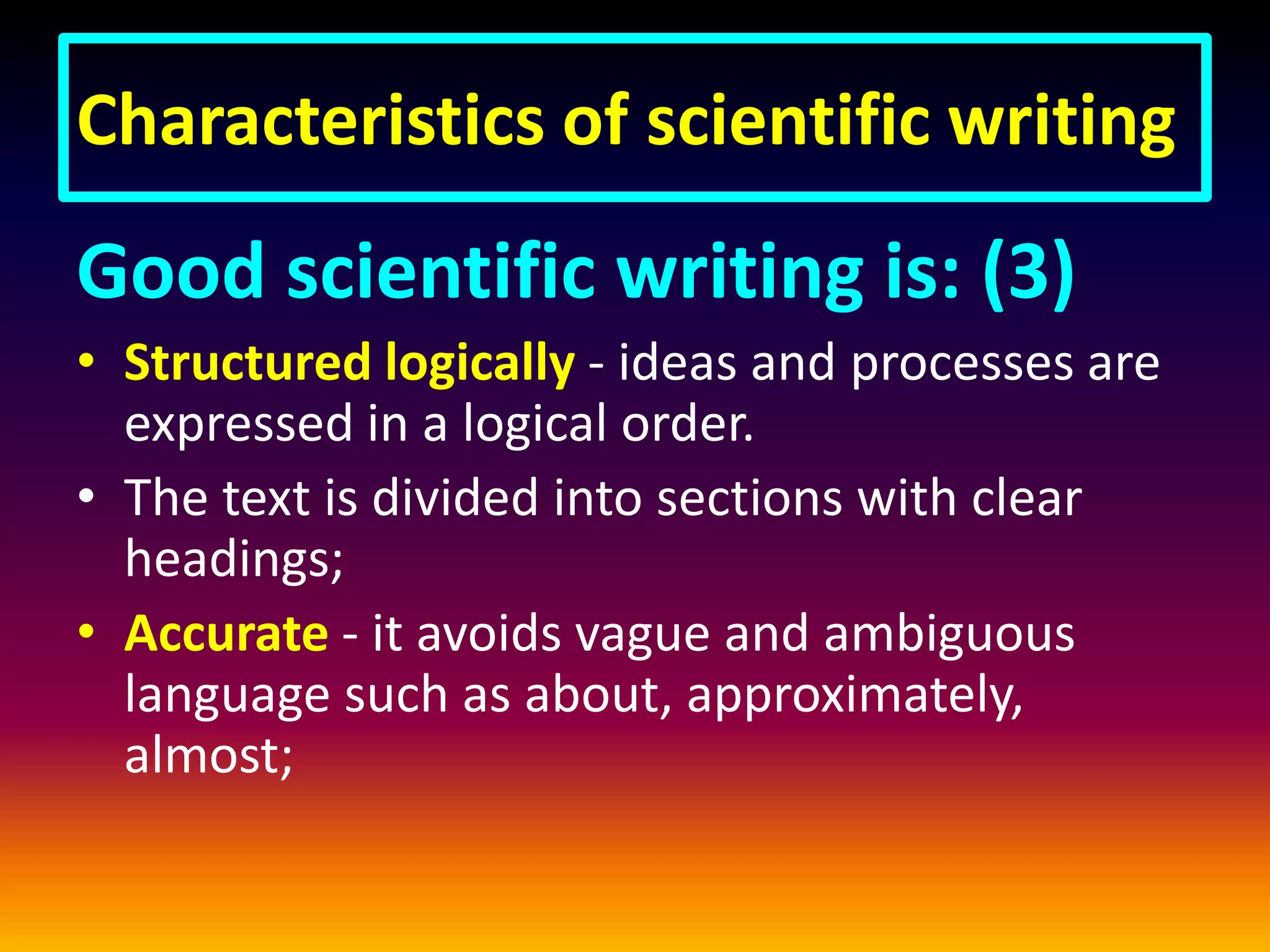 Characteristics of scientific writing

Good scientific writing is: (3)

• Structured logically - ideas and processes are expressed in a logical order.
• The text is divided into sections with clear headings;
• Accurate - it avoids vague and ambiguous language such as about, approximately, almost;